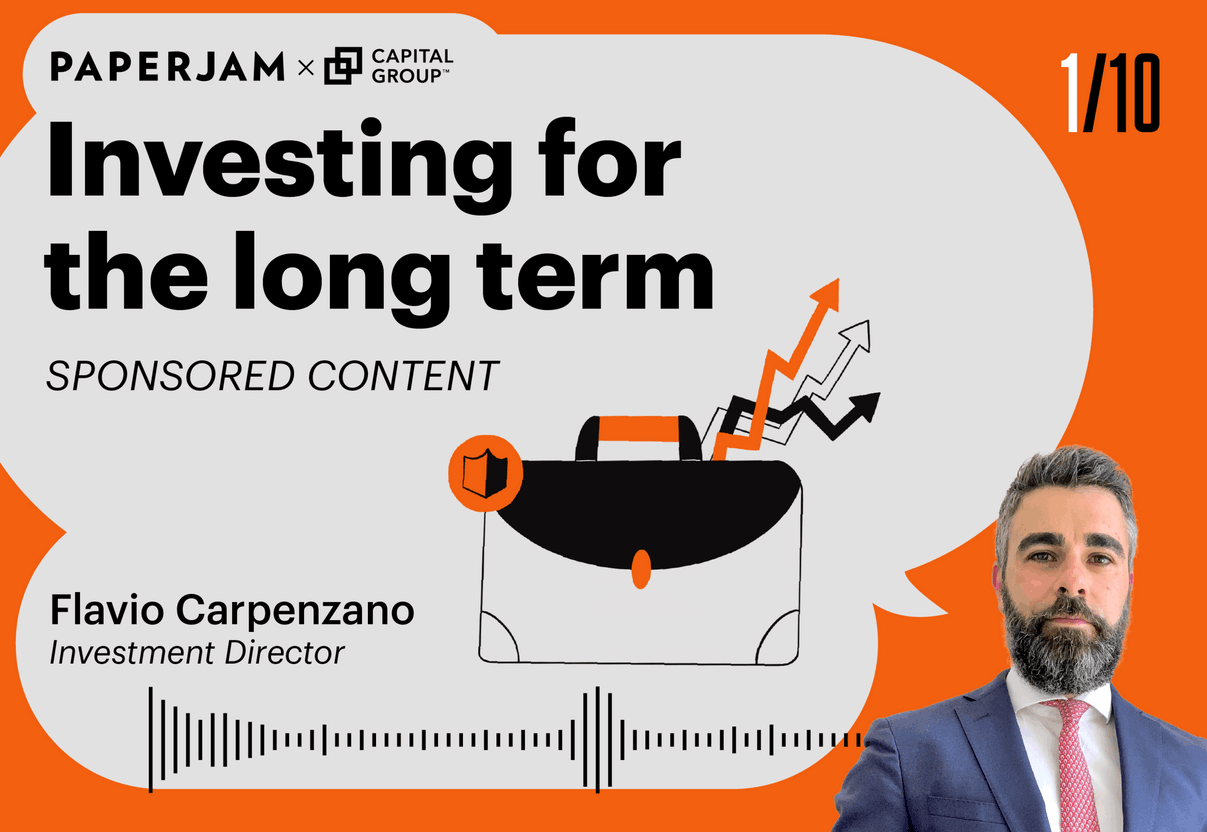 PAPERJAM × CAPITAL GROUP™

1/10

Investing for the long term

SPONSORED CONTENT

Flavio Carpenzano
Investment Director